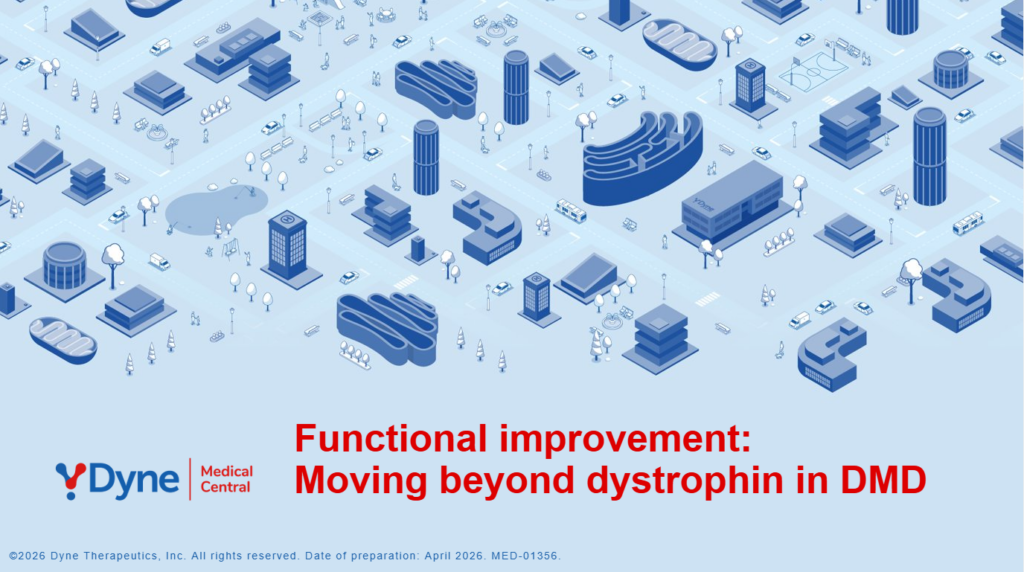 Dyne

Medical Central

Functional improvement:
Moving beyond dystrophin in DMD

©2026 Dyne Therapeutics, Inc. All rights reserved. Date of preparation: April 2026. MED-01356.